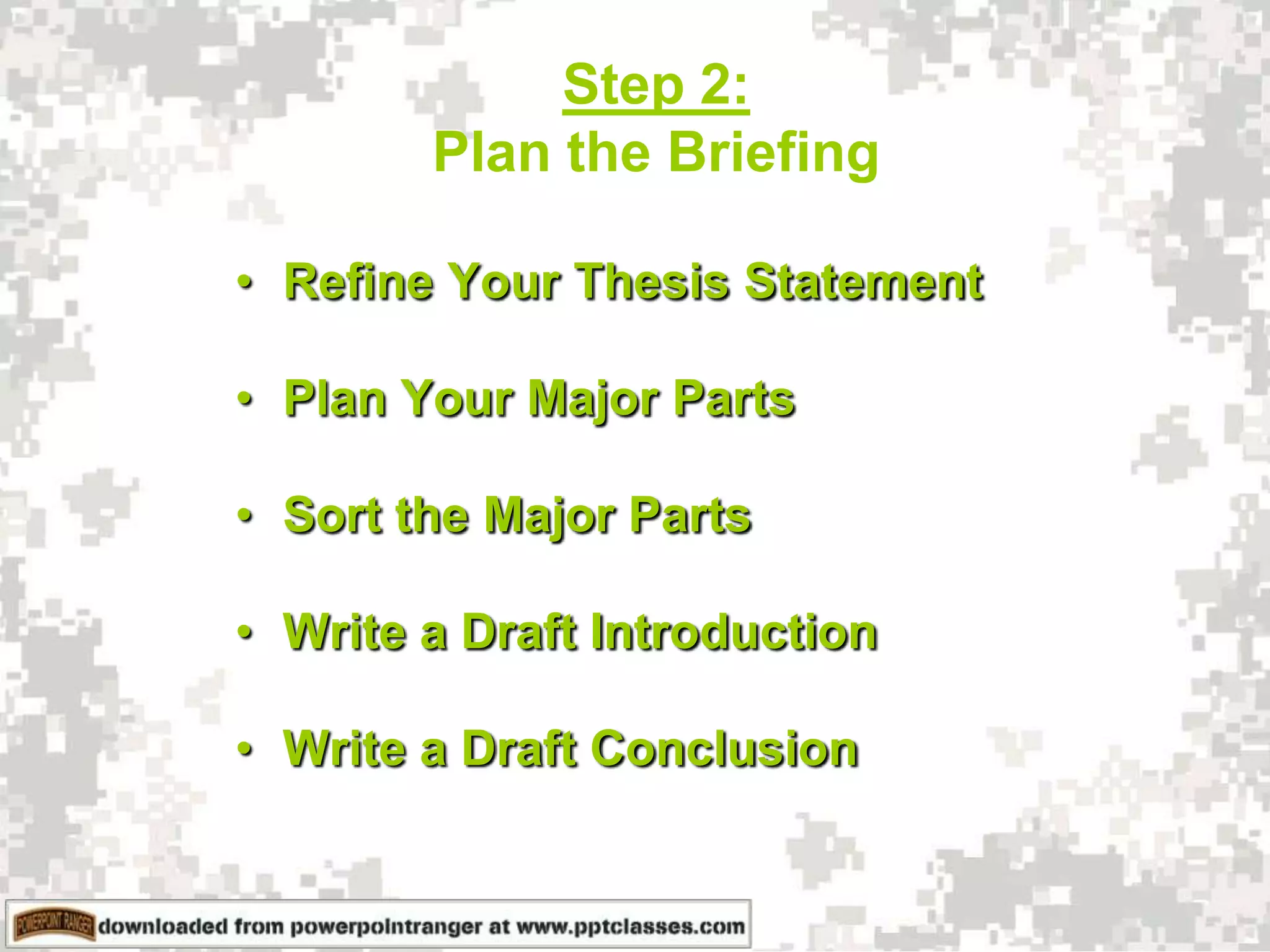 Step 2:
Plan the Briefing

• Refine Your Thesis Statement

• Plan Your Major Parts

• Sort the Major Parts

• Write a Draft Introduction

• Write a Draft Conclusion

POWERPOINT RANGER downloaded from powerpointranger at www.pptclasses.com